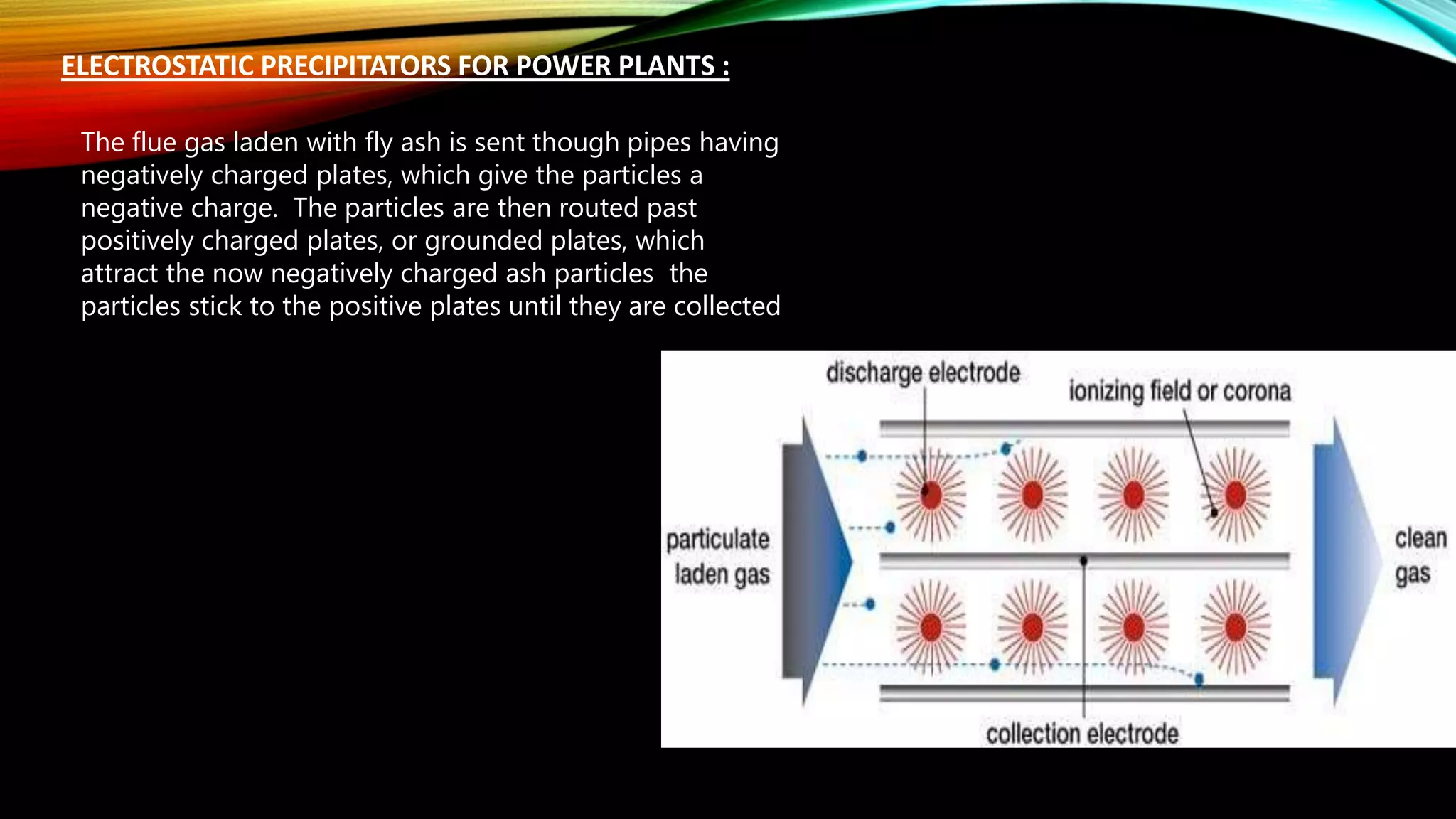 ELECTROSTATIC PRECIPITATORS FOR POWER PLANTS :

The flue gas laden with fly ash is sent though pipes having negatively charged plates, which give the particles a negative charge. The particles are then routed past positively charged plates, or grounded plates, which attract the now negatively charged ash particles the particles stick to the positive plates until they are collected

discharge electrode
ionizing field or corona
particulate laden gas
clean gas
collection electrode